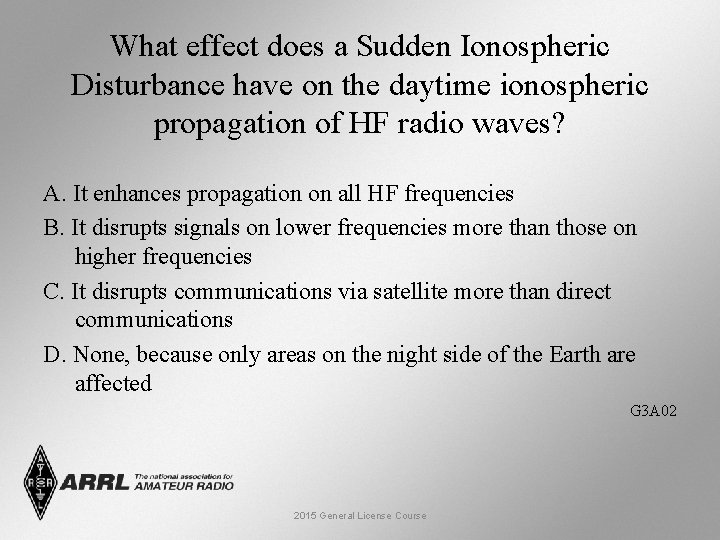 What effect does a Sudden Ionospheric Disturbance have on the daytime ionospheric propagation of HF radio waves?

A. It enhances propagation on all HF frequencies
B. It disrupts signals on lower frequencies more than those on higher frequencies
C. It disrupts communications via satellite more than direct communications
D. None, because only areas on the night side of the Earth are affected

G3A02

ARRL The national association for AMATEUR RADIO

2015 General License Course